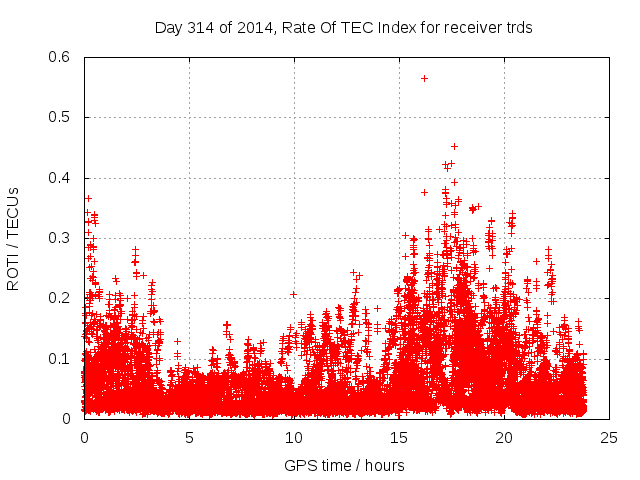 Day 314 of 2014, Rate Of TEC Index for receiver trds

ROTI / TECUs

0.6
0.5
0.4
0.3
0.2
0.1
0

0
5
10
15
20
25

GPS time / hours